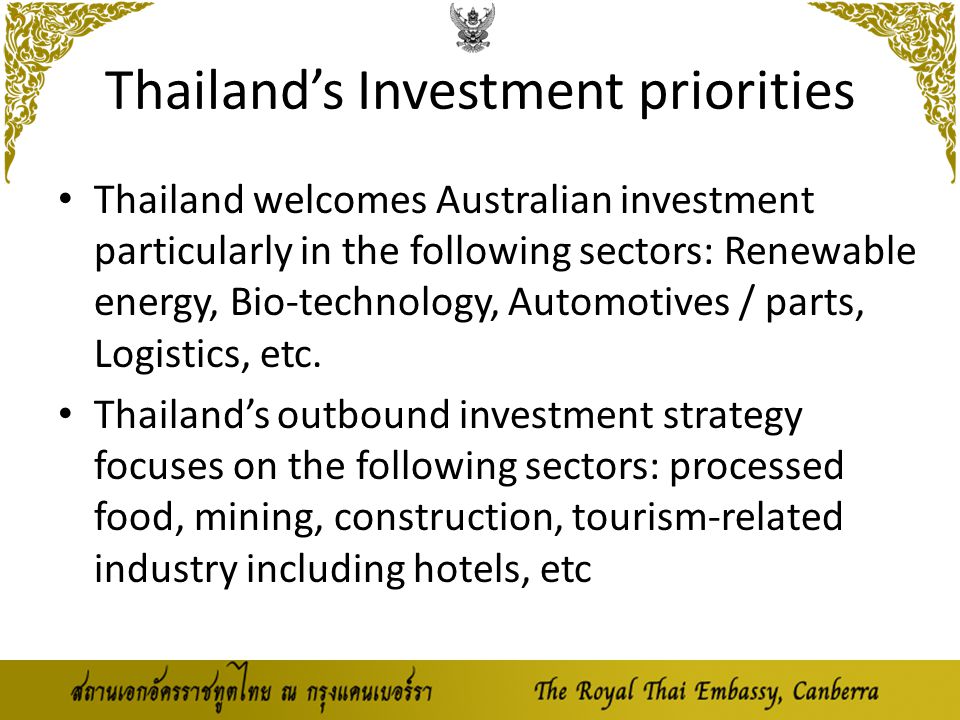 Thailand’s Investment priorities

• Thailand welcomes Australian investment particularly in the following sectors: Renewable energy, Bio-technology, Automotives / parts, Logistics, etc.

• Thailand’s outbound investment strategy focuses on the following sectors: processed food, mining, construction, tourism-related industry including hotels, etc

สถานเอกอัครราชทูตไทย ณ กรุงแคนเบอร์รา The Royal Thai Embassy, Canberra